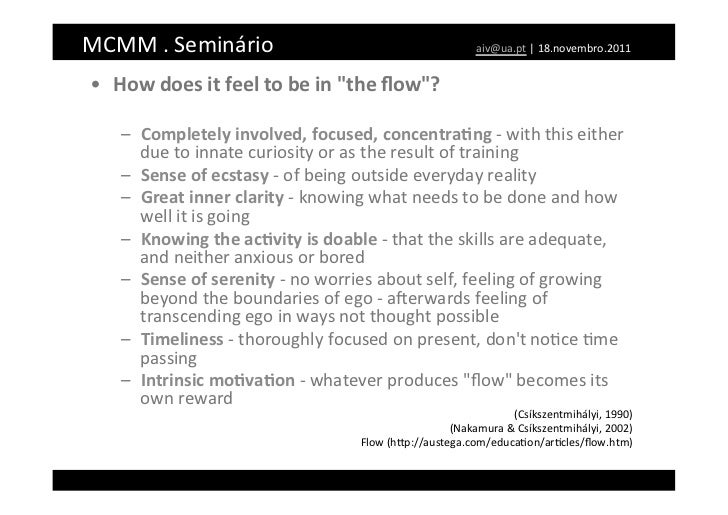 MCMM . Seminário

aiv@ua.pt | 18.novembro.2011

• How does it feel to be in "the flow"?

– Completely involved, focused, concentrating - with this either due to innate curiosity or as the result of training
– Sense of ecstasy - of being outside everyday reality
– Great inner clarity - knowing what needs to be done and how well it is going
– Knowing the activity is doable - that the skills are adequate, and neither anxious or bored
– Sense of serenity - no worries about self, feeling of growing beyond the boundaries of ego - afterwards feeling of transcending ego in ways not thought possible
– Timeliness - thoroughly focused on present, don't notice time passing
– Intrinsic motivation - whatever produces "flow" becomes its own reward

(Csíkszentmihályi, 1990)
(Nakamura & Csíkszentmihályi, 2002)
Flow (http://austega.com/education/articles/flow.htm)